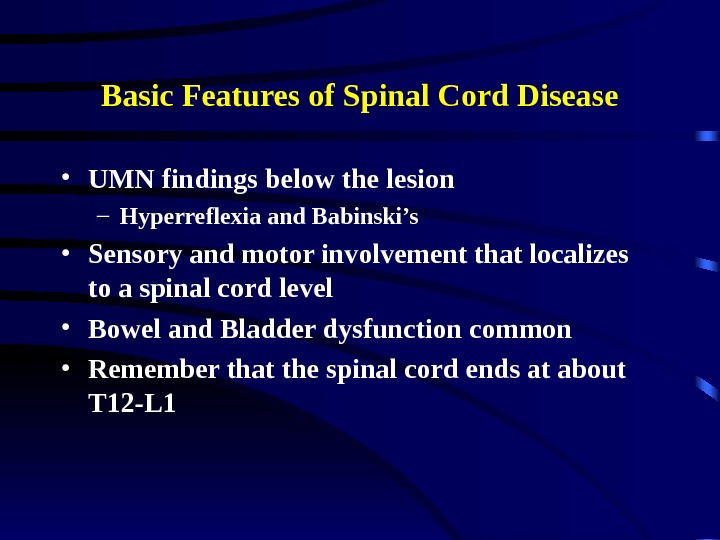 Basic Features of Spinal Cord Disease

• UMN findings below the lesion
  – Hyperreflexia and Babinski’s
• Sensory and motor involvement that localizes to a spinal cord level
• Bowel and Bladder dysfunction common
• Remember that the spinal cord ends at about T12-L1